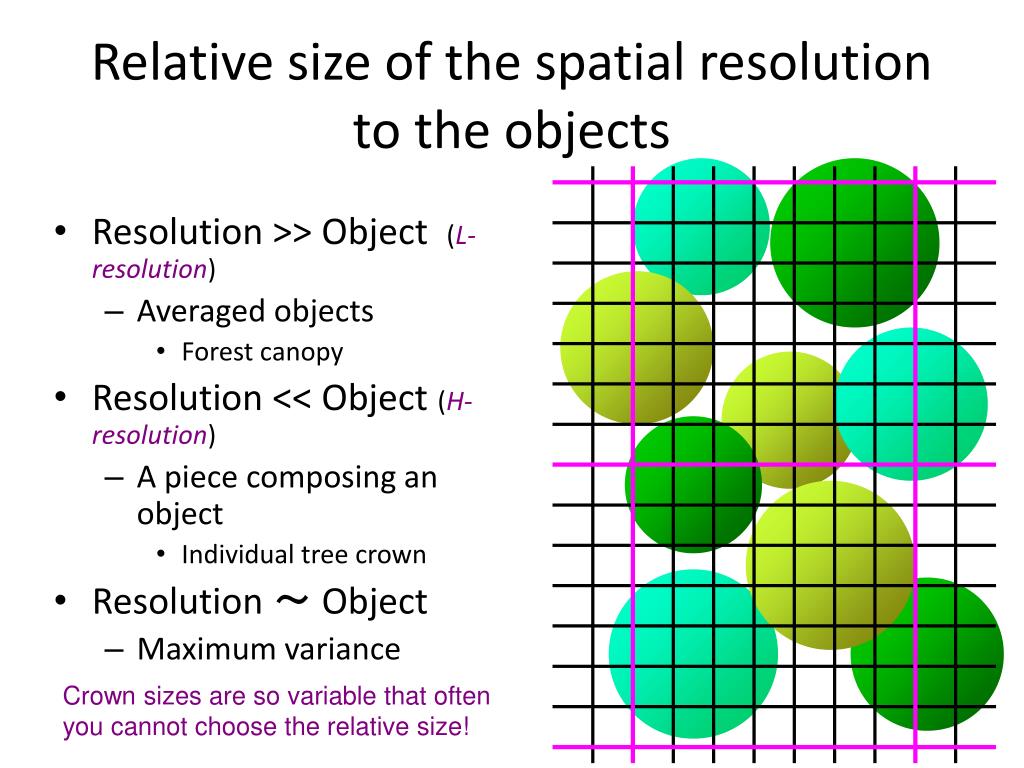 Relative size of the spatial resolution to the objects

• Resolution >> Object (L-resolution)
– Averaged objects
• Forest canopy
• Resolution << Object (H-resolution)
– A piece composing an object
• Individual tree crown
• Resolution ~ Object
– Maximum variance

Crown sizes are so variable that often you cannot choose the relative size!